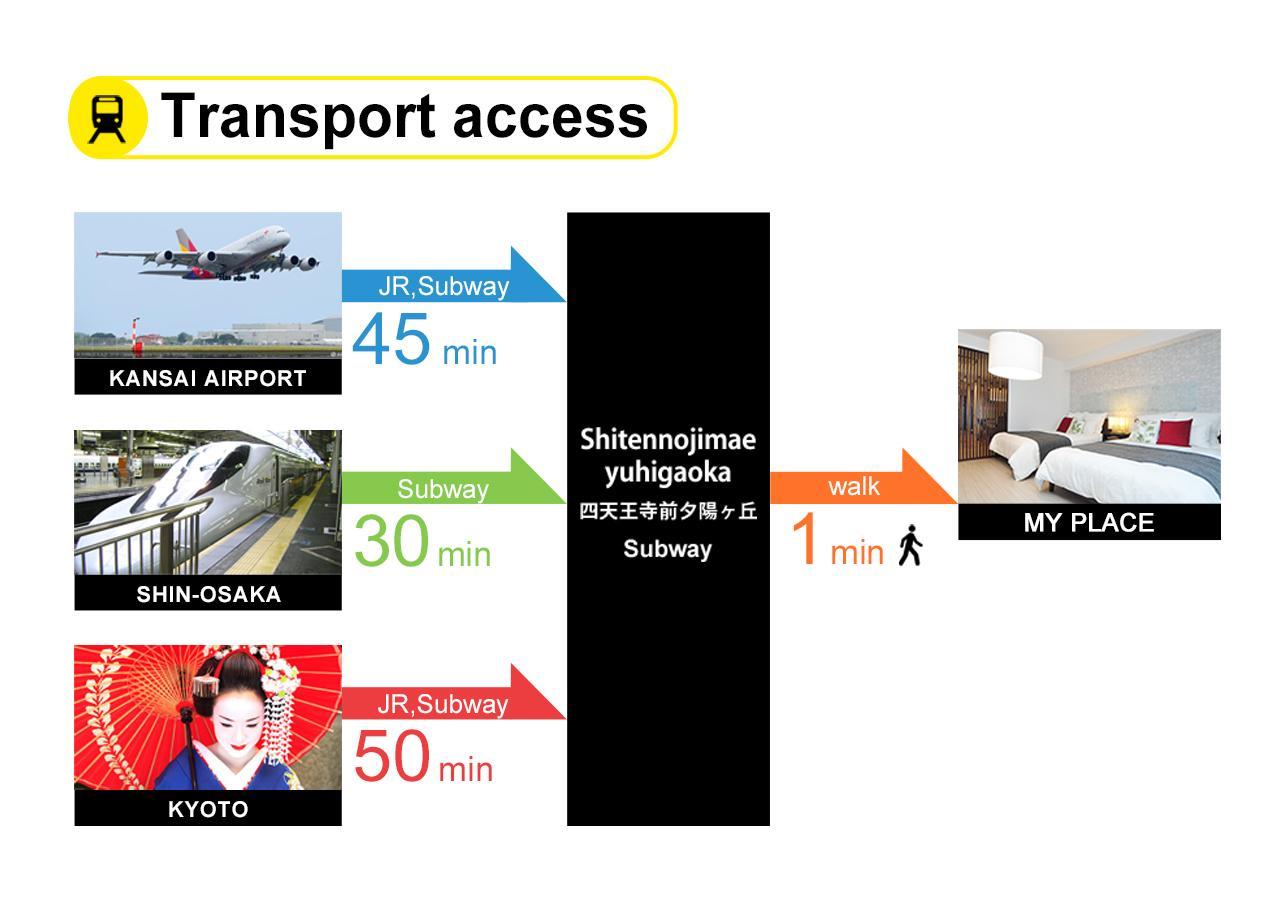 Transport access

KANSAI AIRPORT

JR,Subway
45 min

SHIN-OSAKA

Subway
30 min

KYOTO

JR,Subway
50 min

Shitennojimae yuhigaoka
四天王寺前夕陽ヶ丘
Subway

walk
1 min

MY PLACE